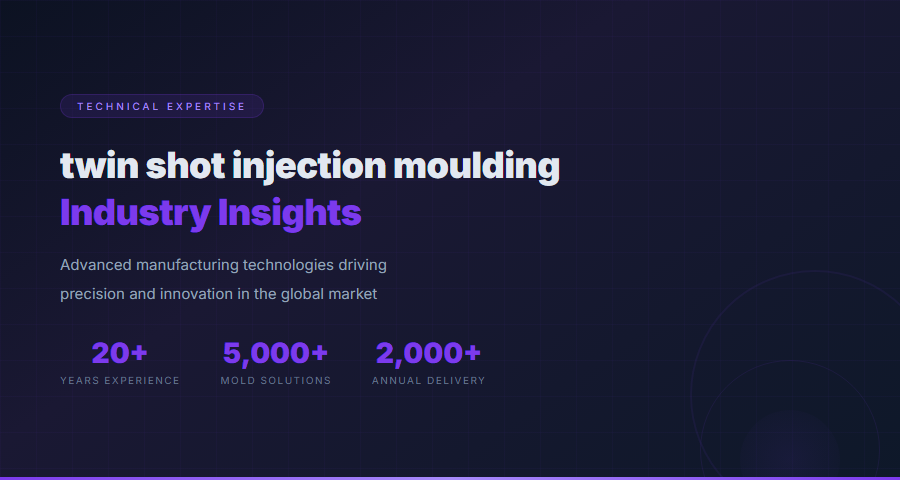 TECHNICAL EXPERTISE

twin shot injection moulding
Industry Insights

Advanced manufacturing technologies driving precision and innovation in the global market

20+
YEARS EXPERIENCE

5,000+
MOLD SOLUTIONS

2,000+
ANNUAL DELIVERY